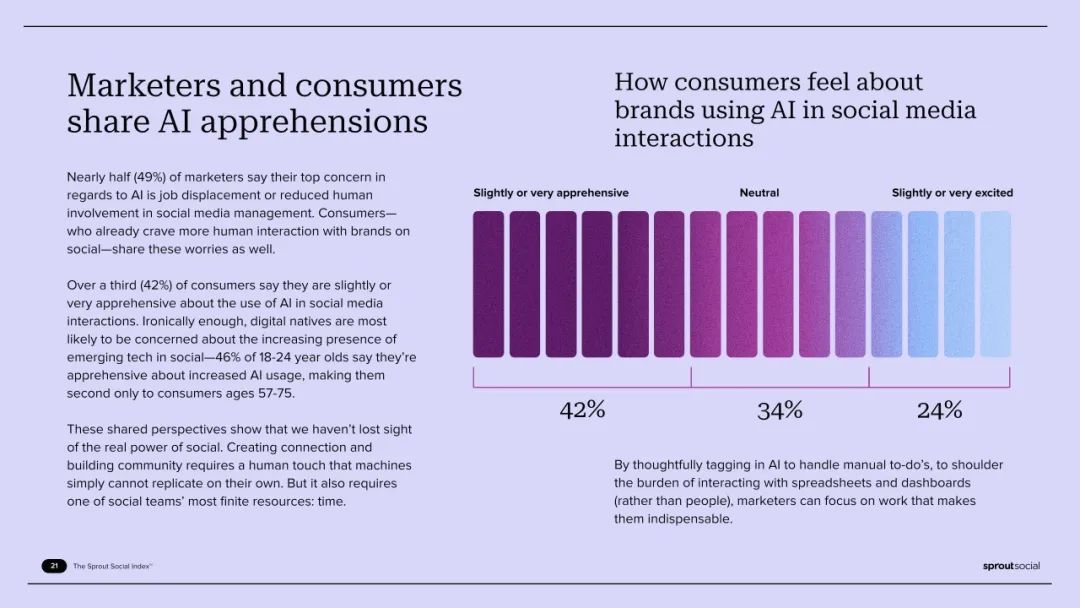 Marketers and consumers share AI apprehensions

Nearly half (49%) of marketers say their top concern in regards to AI is job displacement or reduced human involvement in social media management. Consumers—who already crave more human interaction with brands on social—share these worries as well.

Over a third (42%) of consumers say they are slightly or very apprehensive about the use of AI in social media interactions. Ironically enough, digital natives are most likely to be concerned about the increasing presence of emerging tech in social—46% of 18-24 year olds say they're apprehensive about increased AI usage, making them second only to consumers ages 57-75.

These shared perspectives show that we haven't lost sight of the real power of social. Creating connection and building community requires a human touch that machines simply cannot replicate on their own. But it also requires one of social teams' most finite resources: time.

How consumers feel about brands using AI in social media interactions

Slightly or very apprehensive

Neutral

Slightly or very excited

42%

34%

24%

By thoughtfully tagging in AI to handle manual to-do's, to shoulder the burden of interacting with spreadsheets and dashboards (rather than people), marketers can focus on work that makes them indispensable.

21 The Sprout Social Index™

sproutsocial